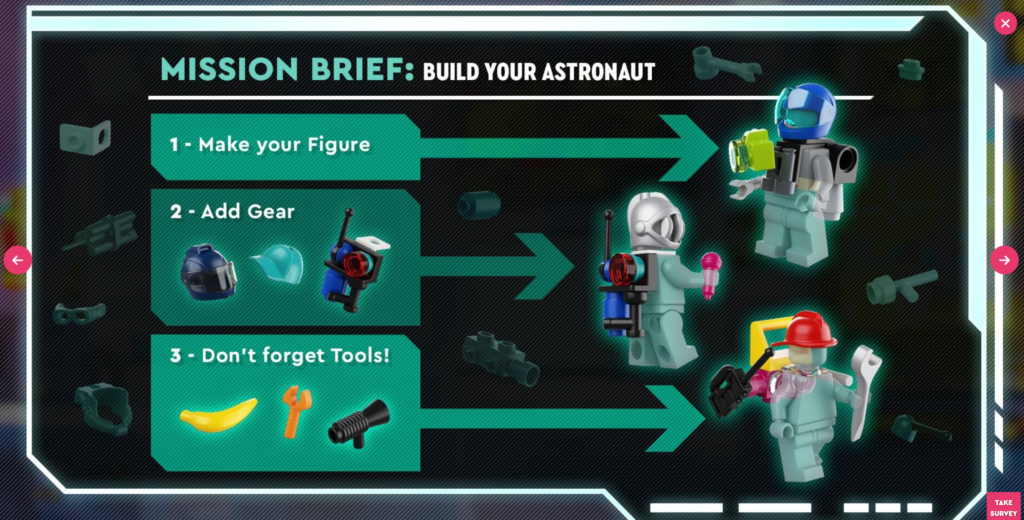 MISSION BRIEF: BUILD YOUR ASTRONAUT

1 - Make your Figure

2 - Add Gear

3 - Don't forget Tools!

TAKE SURVEY